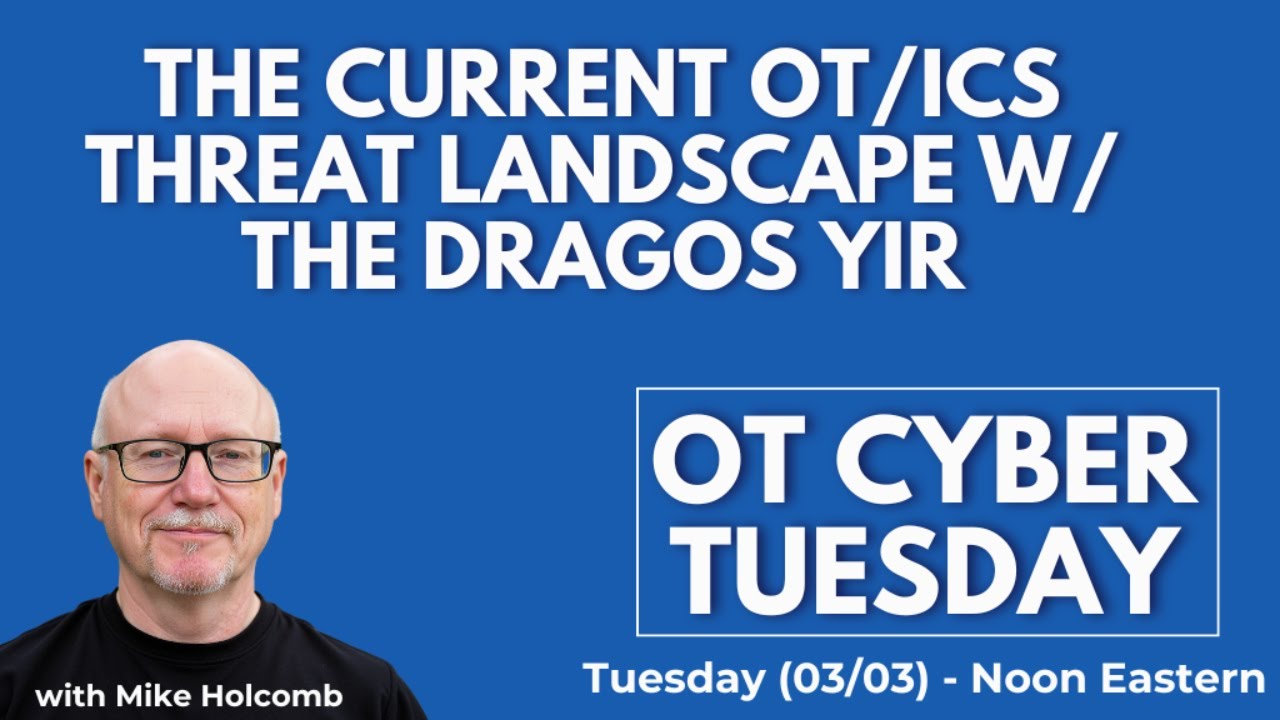 THE CURRENT OT/ICS THREAT LANDSCAPE W/ THE DRAGOS YIR

OT CYBER TUESDAY

with Mike Holcomb

Tuesday (03/03) - Noon Eastern